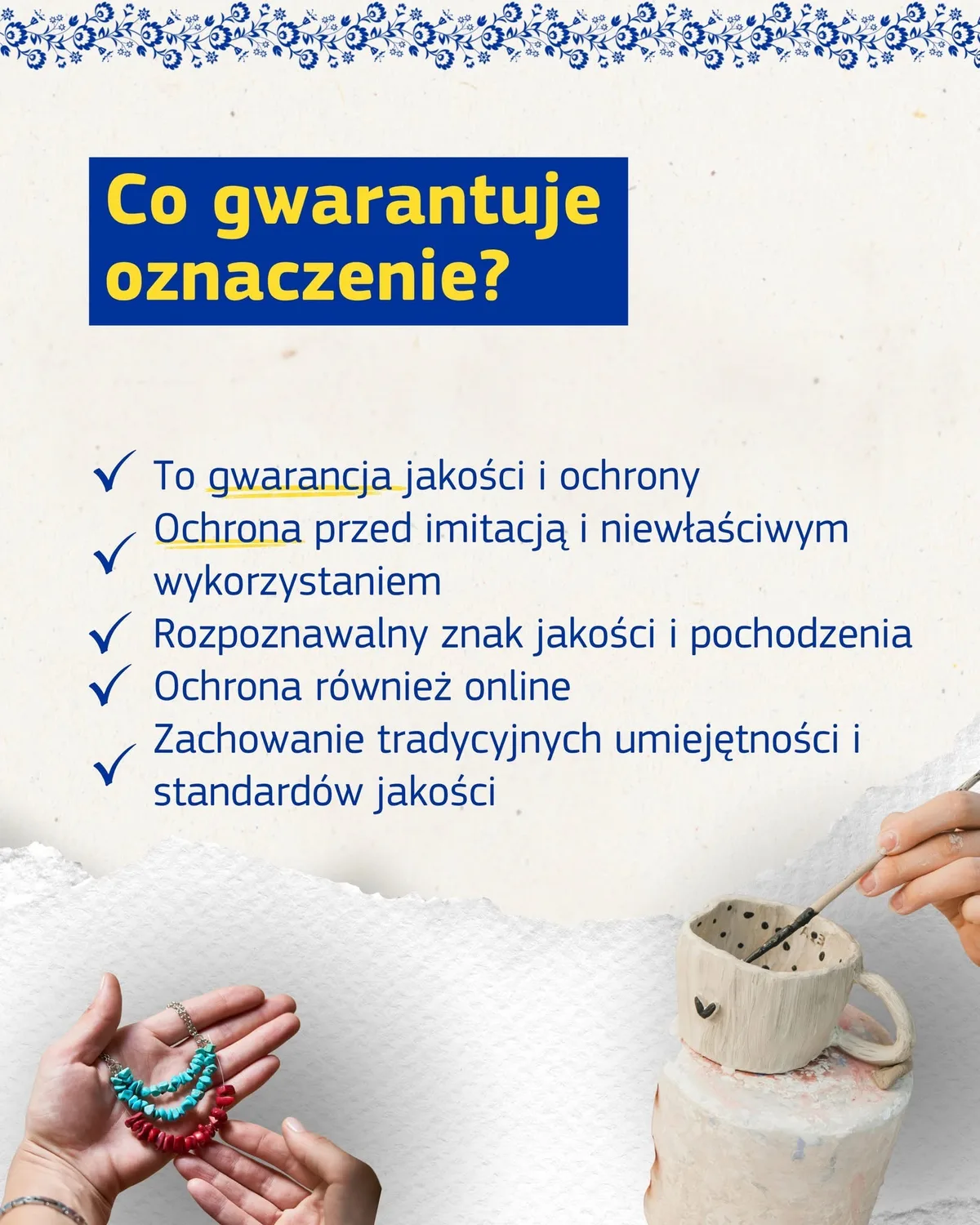 Co gwarantuje oznaczenie?

✓ To gwarancja jakości i ochrony
✓ Ochrona przed imitacją i niewłaściwym wykorzystaniem
✓ Rozpoznawalny znak jakości i pochodzenia
✓ Ochrona również online
✓ Zachowanie tradycyjnych umiejętności i standardów jakości